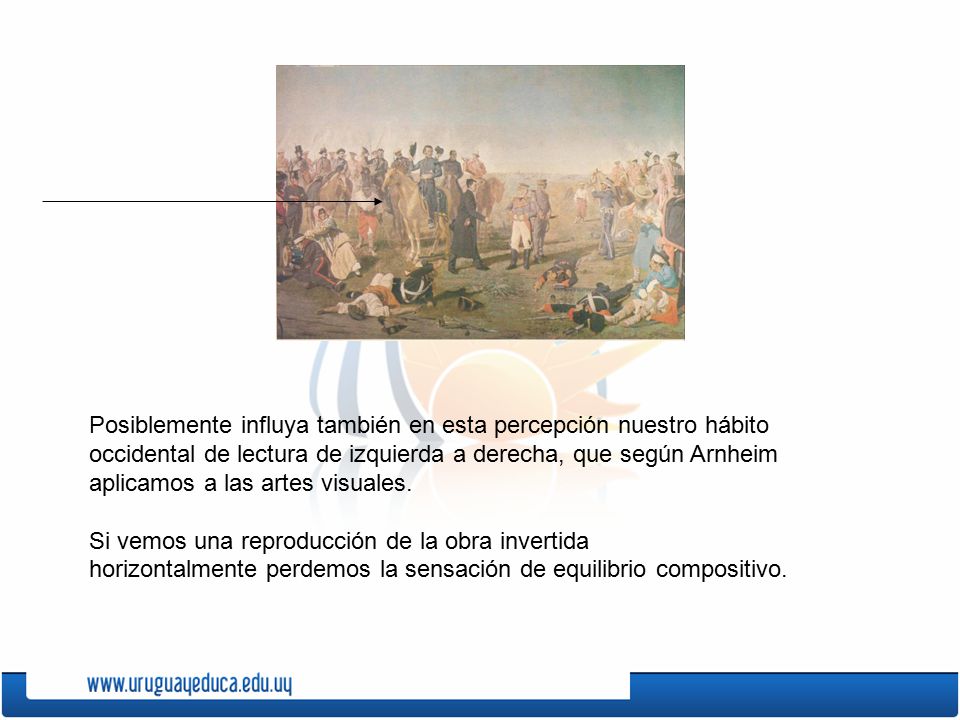 Posiblemente influya también en esta percepción nuestro hábito occidental de lectura de izquierda a derecha, que según Arnheim aplicamos a las artes visuales.

Si vemos una reproducción de la obra invertida horizontalmente perdemos la sensación de equilibrio compositivo.

www.uruguayeduca.edu.uy